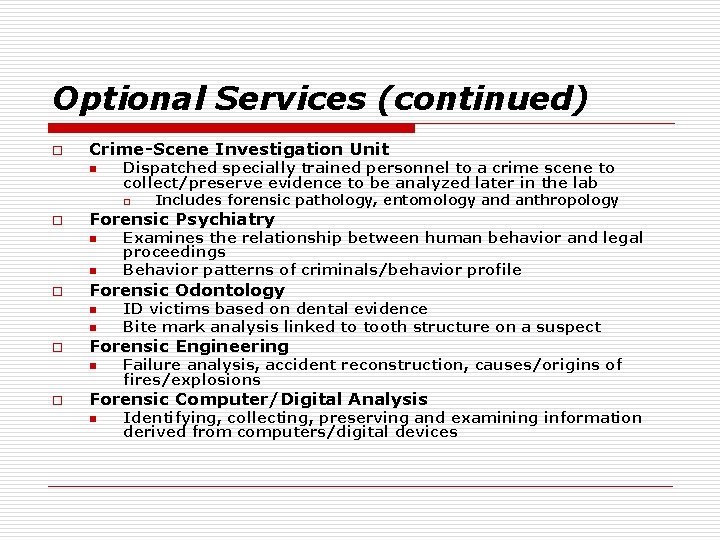 Optional Services (continued)

Crime-Scene Investigation Unit

Dispatched specially trained personnel to a crime scene to collect/preserve evidence to be analyzed later in the lab

Includes forensic pathology, entomology and anthropology

Forensic Psychiatry

Examines the relationship between human behavior and legal proceedings

Behavior patterns of criminals/behavior profile

Forensic Odontology

ID victims based on dental evidence

Bite mark analysis linked to tooth structure on a suspect

Forensic Engineering

Failure analysis, accident reconstruction, causes/origins of fires/explosions

Forensic Computer/Digital Analysis

Identifying, collecting, preserving and examining information derived from computers/digital devices